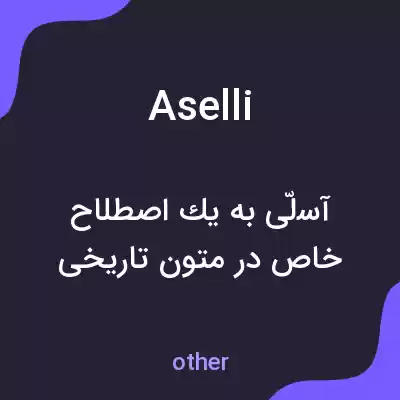 Aselli

آسلّی به یك اصطلاح خاص در متون تاریخی

other